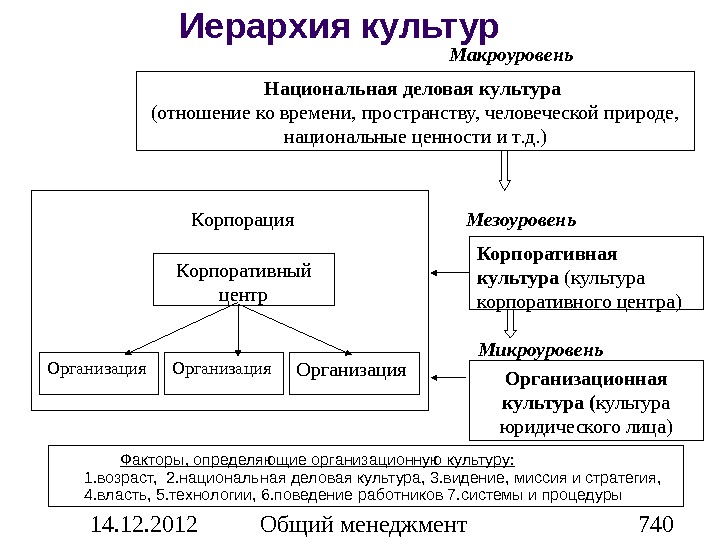 Иерархия культур

Макроуровень

Национальная деловая культура (отношение ко времени, пространству, человеческой природе, национальные ценности и т.д.)

Корпорация

Корпоративный центр

Организация

Организация

Организация

Мезоуровень

Корпоративная культура (культура корпоративного центра)

Микроуровень

Организационная культура (культура юридического лица)

Факторы, определяющие организационную культуру:
1.возраст, 2.национальная деловая культура, 3.видение, миссия и стратегия, 4.власть, 5.технологии, 6.поведение работников 7.системы и процедуры

14.12.2012 Общий менеджмент 740